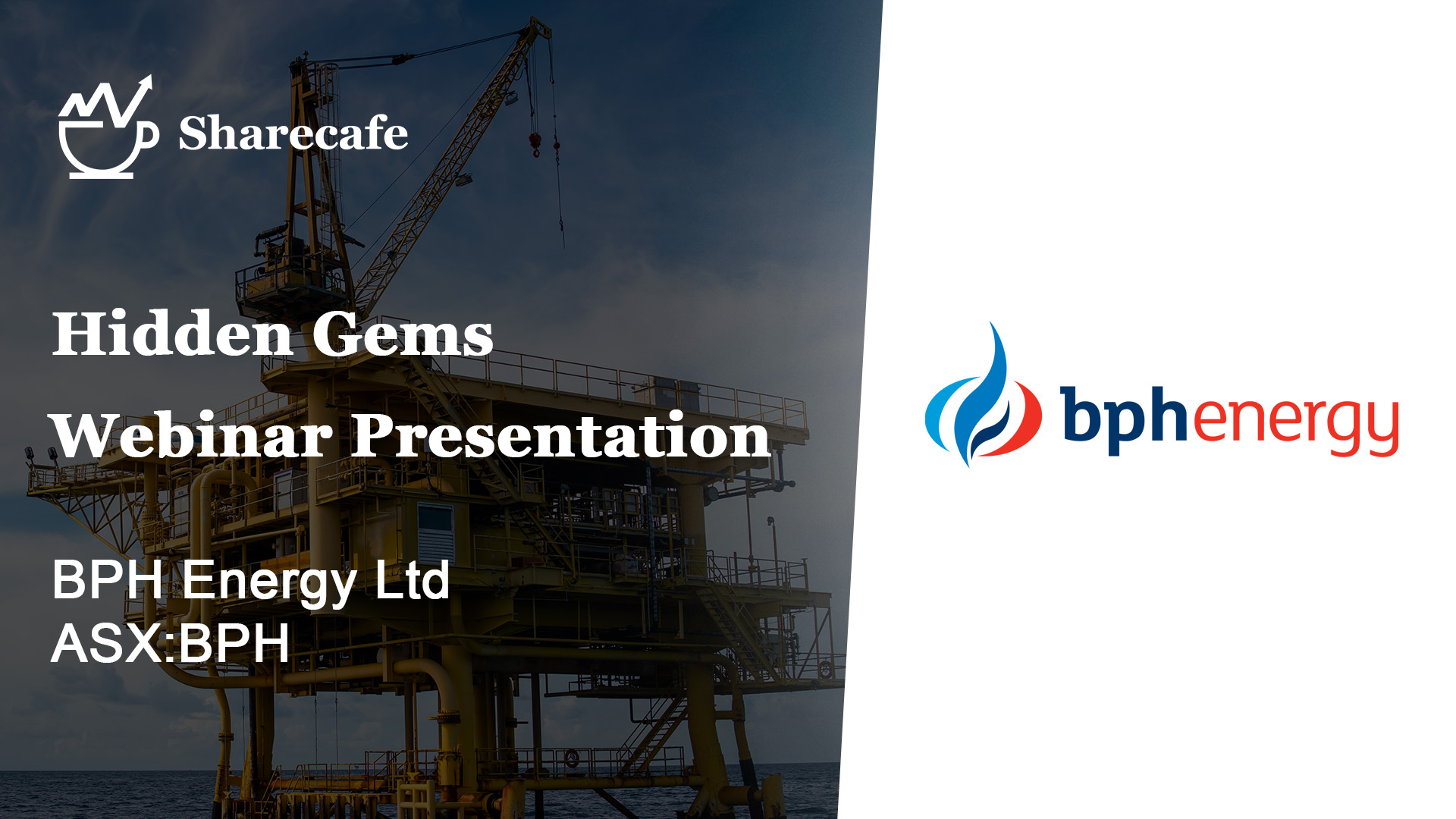 Sharecafe

Hidden Gems
Webinar Presentation

BPH Energy Ltd
ASX:BPH

bphenergy